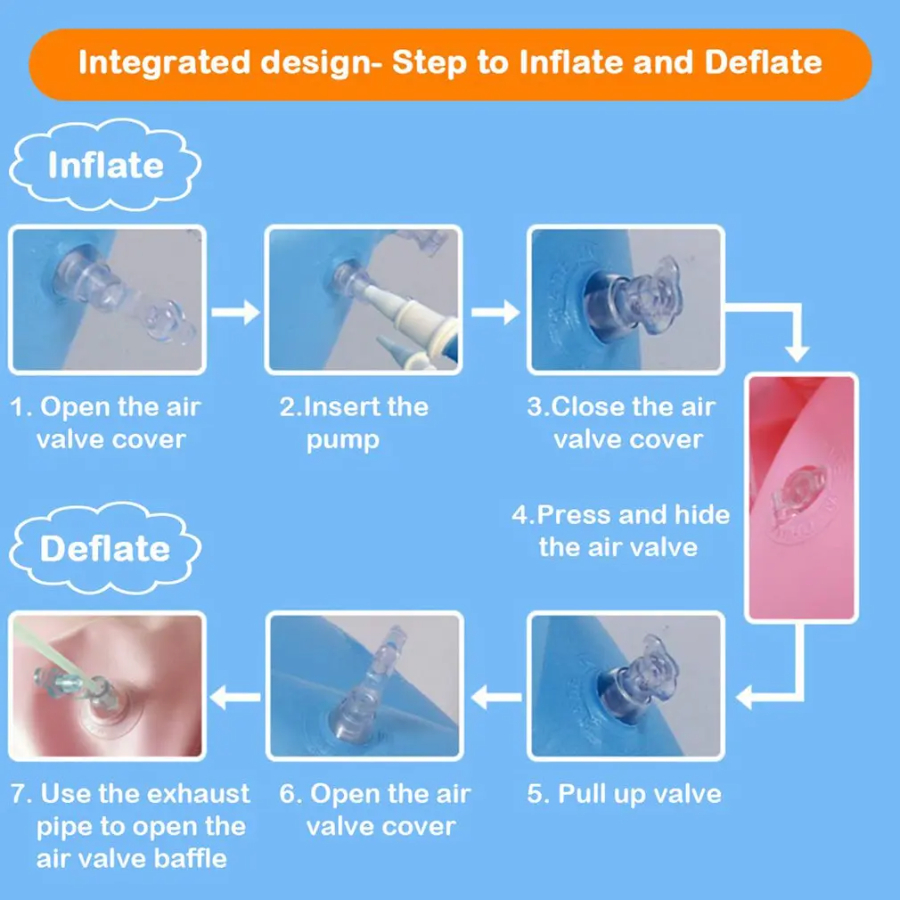 Integrated design- Step to Inflate and Deflate

Inflate

1. Open the air valve cover

2.Insert the pump

3.Close the air valve cover

4.Press and hide the air valve

Deflate

5. Pull up valve

6. Open the air valve cover

7. Use the exhaust pipe to open the air valve baffle